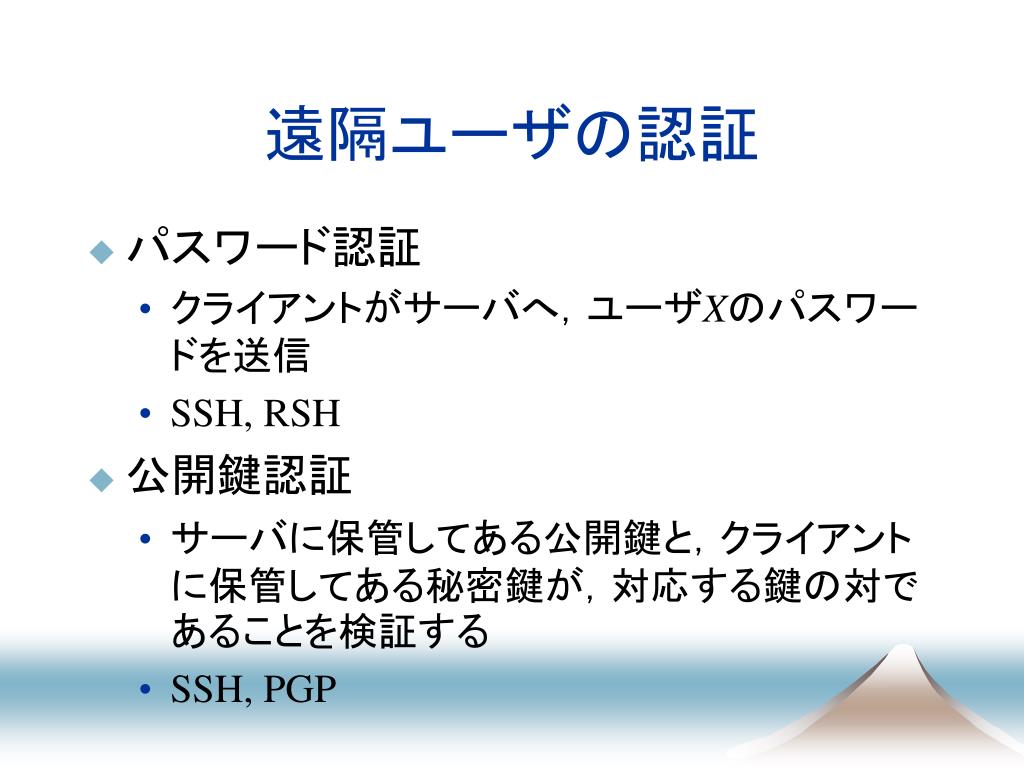 遠隔ユーザの認証

◆ パスワード認証

• クライアントがサーバへ，ユーザ$X$のパスワードを送信

• SSH, RSH

◆ 公開鍵認証

• サーバに保管してある公開鍵と，クライアントに保管してある秘密鍵が，対応する鍵の対であることを検証する

• SSH, PGP